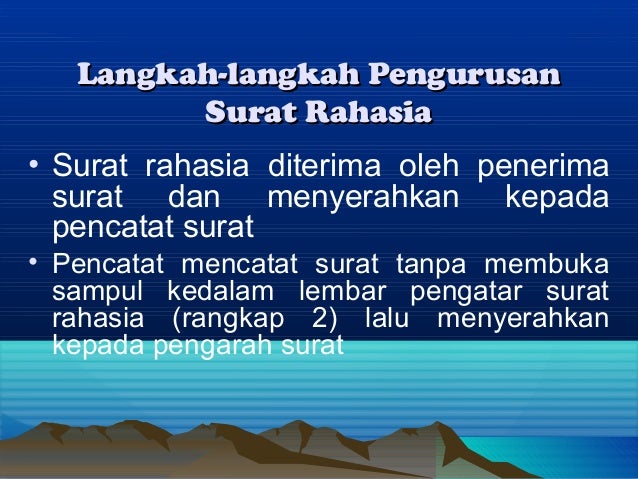 Langkah-langkah Pengurusan Surat Rahasia

• Surat rahasia diterima oleh penerima surat dan menyerahkan kepada pencatat surat

• Pencatat mencatat surat tanpa membuka sampul kedalam lembar pengatar surat rahasia (rangkap 2) lalu menyerahkan kepada pengarah surat